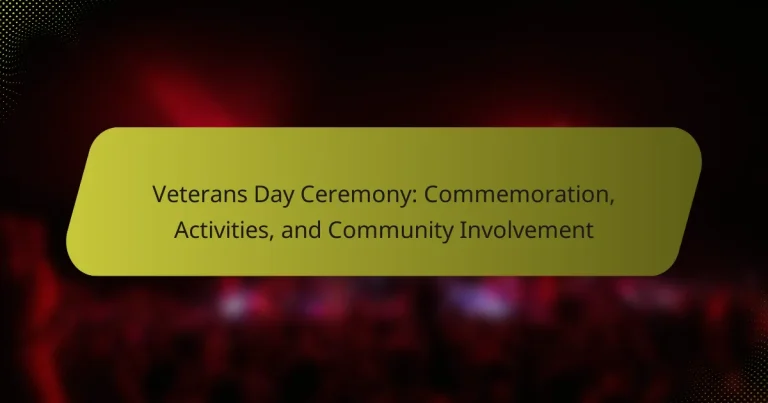 Veterans Day Ceremony: Commemoration, Activities, and Community Involvement